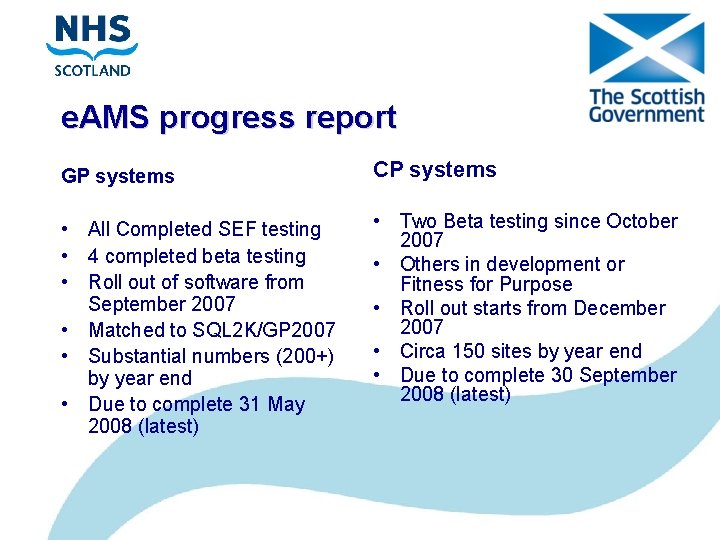 NHS
SCOTLAND

The Scottish Government

eAMS progress report

GP systems

• All Completed SEF testing
• 4 completed beta testing
• Roll out of software from September 2007
• Matched to SQL2K/GP2007
• Substantial numbers (200+) by year end
• Due to complete 31 May 2008 (latest)

CP systems

• Two Beta testing since October 2007
• Others in development or Fitness for Purpose
• Roll out starts from December 2007
• Circa 150 sites by year end
• Due to complete 30 September 2008 (latest)